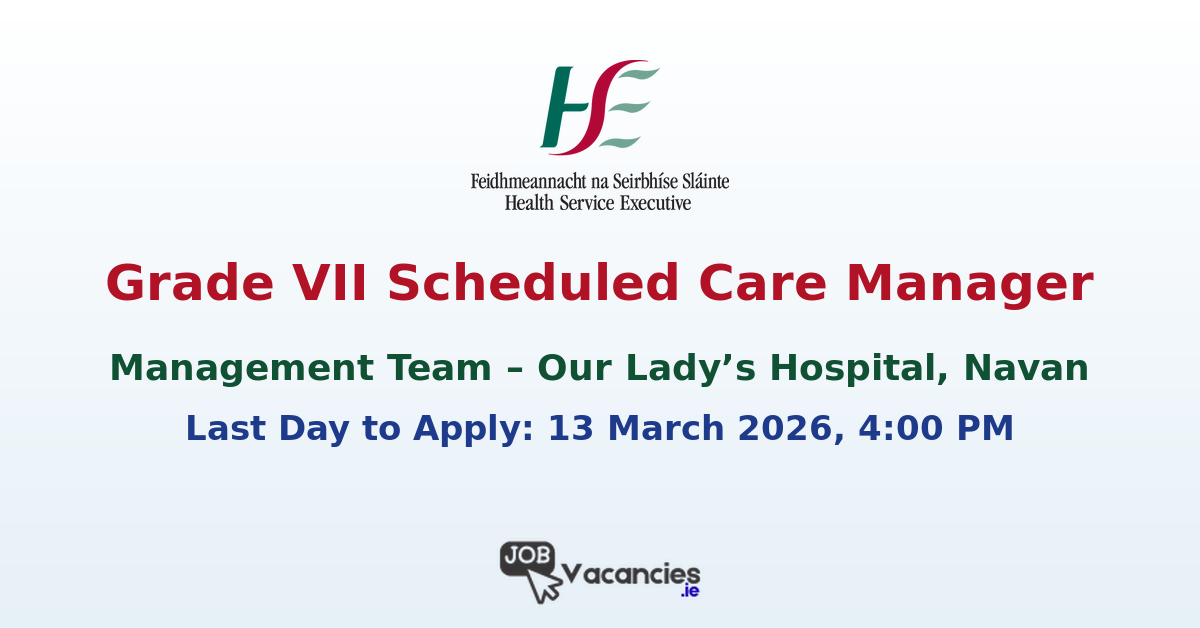 HSE

Feidhmeannacht na Seirbhíse Sláinte
Health Service Executive

Grade VII Scheduled Care Manager

Management Team – Our Lady’s Hospital, Navan

Last Day to Apply: 13 March 2026, 4:00 PM

JOB Vacancies .ie